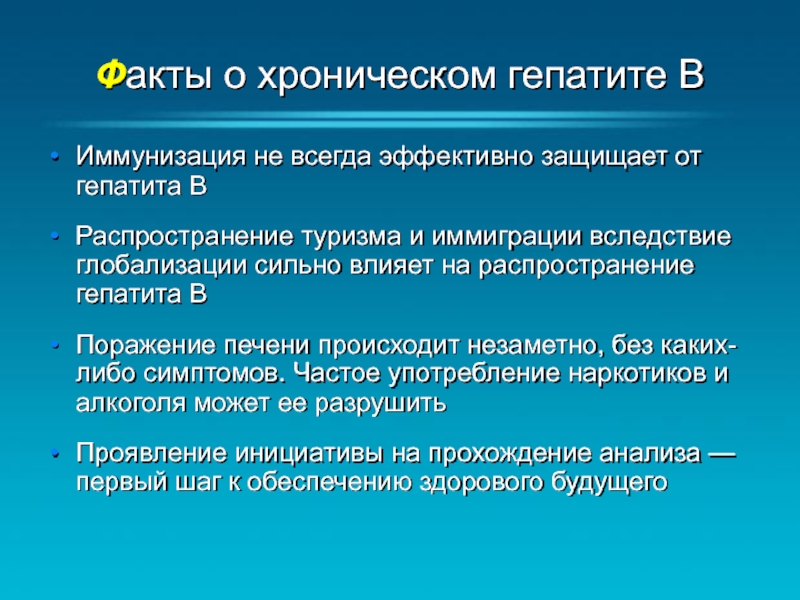 Факты о хроническом гепатите В

• Иммунизация не всегда эффективно защищает от гепатита В

• Распространение туризма и иммиграции вследствие глобализации сильно влияет на распространение гепатита В

• Поражение печени происходит незаметно, без каких-либо симптомов. Частое употребление наркотиков и алкоголя может ее разрушить

• Проявление инициативы на прохождение анализа — первый шаг к обеспечению здорового будущего